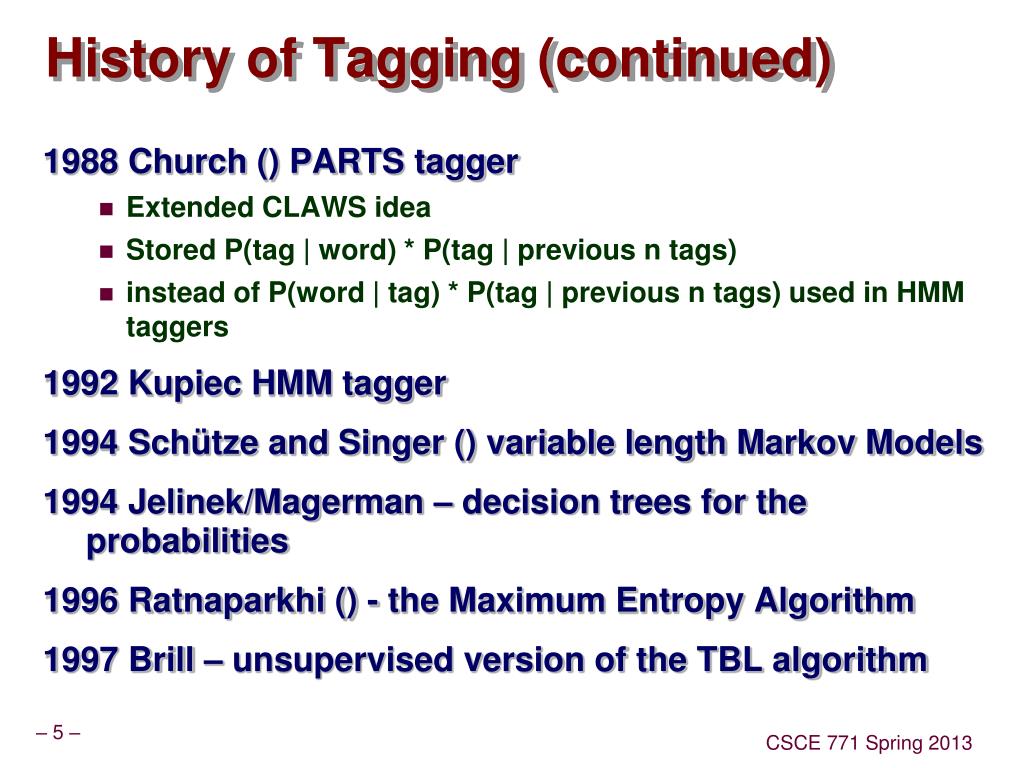 History of Tagging (continued)

1988 Church () PARTS tagger

- Extended CLAWS idea
- Stored P(tag | word) * P(tag | previous n tags)
- instead of P(word | tag) * P(tag | previous n tags) used in HMM taggers

1992 Kupiec HMM tagger

1994 Schütze and Singer () variable length Markov Models

1994 Jelinek/Magerman – decision trees for the probabilities

1996 Ratnaparkhi () - the Maximum Entropy Algorithm

1997 Brill – unsupervised version of the TBL algorithm

– 5 –

CSCE 771 Spring 2013